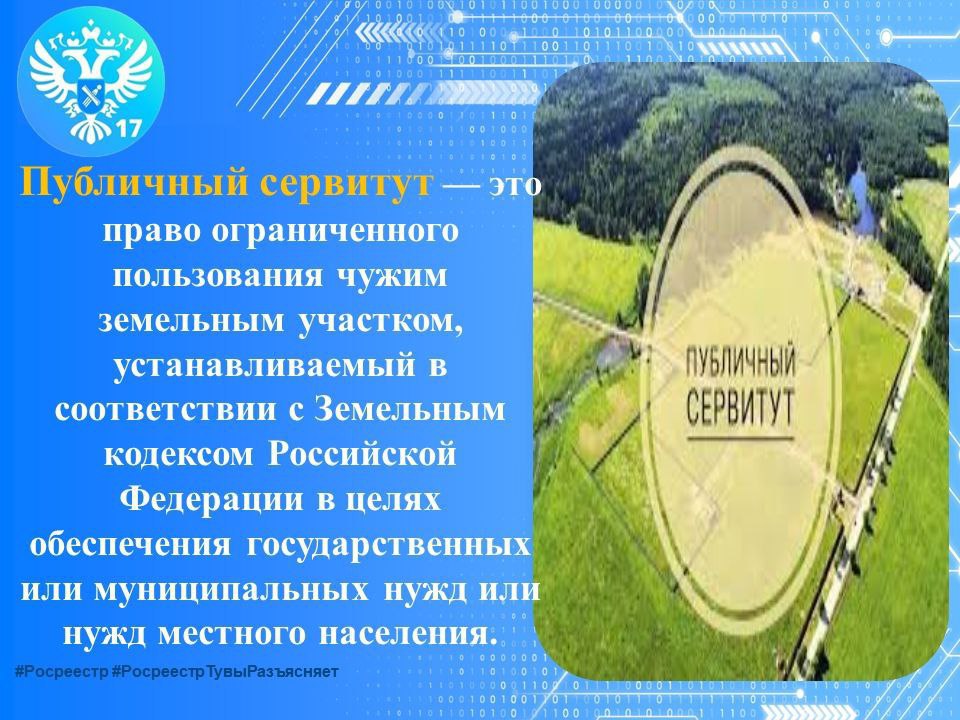 17

Публичный сервитут — это право ограниченного пользования чужим земельным участком, устанавливаемый в соответствии с Земельным кодексом Российской Федерации в целях обеспечения государственных или муниципальных нужд или нужд местного населения.

ПУБЛИЧНЫЙ СЕРВИТУТ

#Росреестр #РосреестрТувыРазъясняет